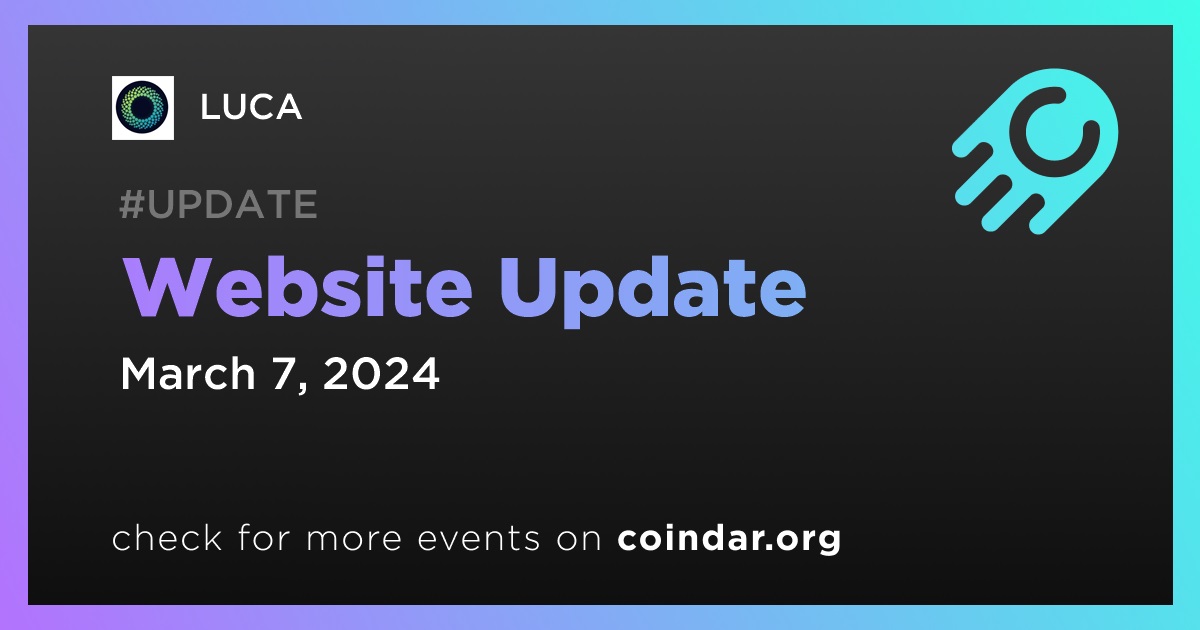 LUCA

#UPDATE

Website Update

March 7, 2024

check for more events on coindar.org